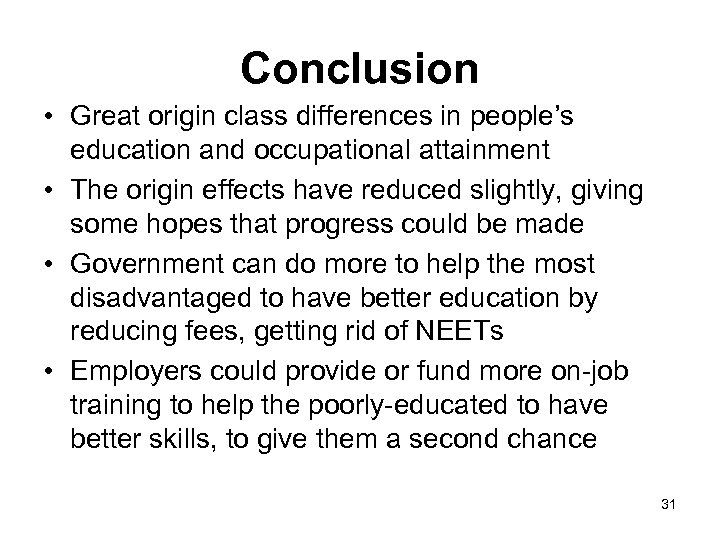 Conclusion

• Great origin class differences in people's education and occupational attainment
• The origin effects have reduced slightly, giving some hopes that progress could be made
• Government can do more to help the most disadvantaged to have better education by reducing fees, getting rid of NEETs
• Employers could provide or fund more on-job training to help the poorly-educated to have better skills, to give them a second chance

31